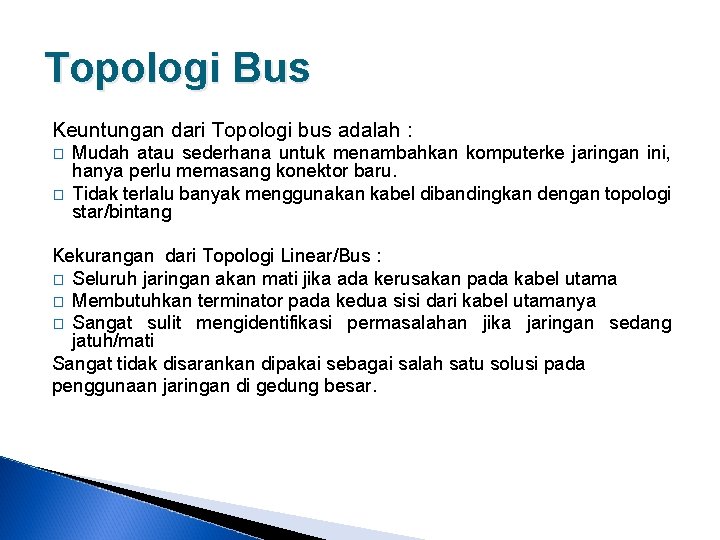 Topologi Bus

Keuntungan dari Topologi bus adalah :
□ Mudah atau sederhana untuk menambahkan komputerke jaringan ini, hanya perlu memasang konektor baru.
□ Tidak terlalu banyak menggunakan kabel dibandingkan dengan topologi star/bintang

Kekurangan dari Topologi Linear/Bus :
□ Seluruh jaringan akan mati jika ada kerusakan pada kabel utama
□ Membutuhkan terminator pada kedua sisi dari kabel utamanya
□ Sangat sulit mengidentifikasi permasalahan jika jaringan sedang jatuh/mati
Sangat tidak disarankan dipakai sebagai salah satu solusi pada penggunaan jaringan di gedung besar.